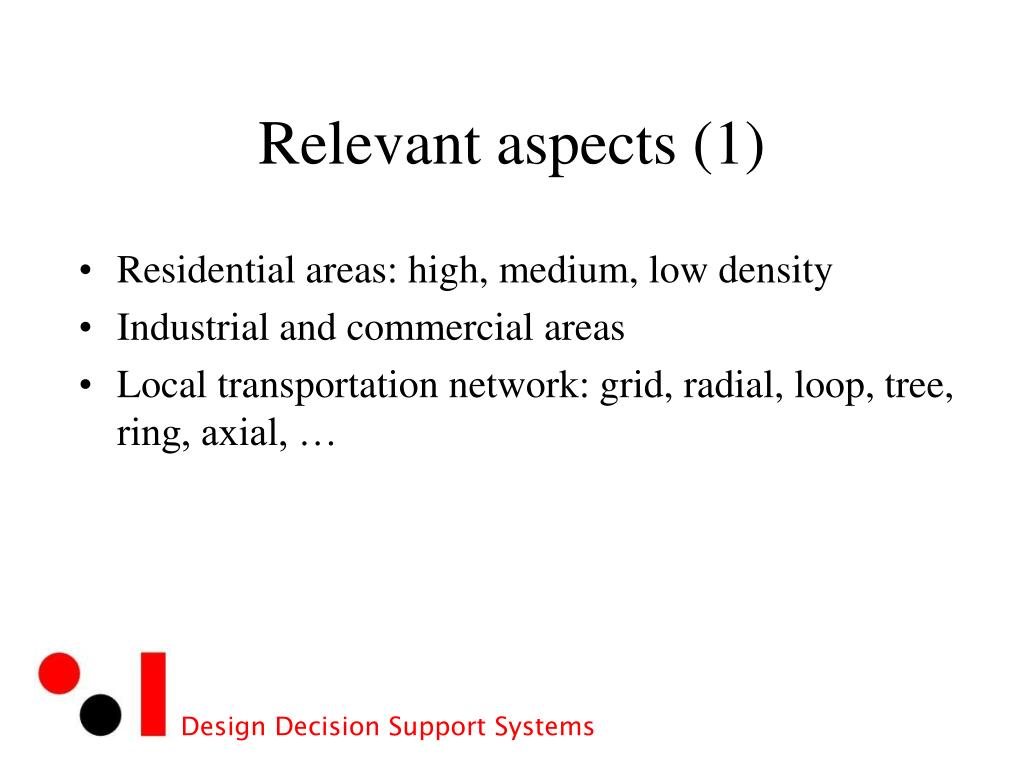 Relevant aspects (1)

• Residential areas: high, medium, low density
• Industrial and commercial areas
• Local transportation network: grid, radial, loop, tree, ring, axial, …

Design Decision Support Systems